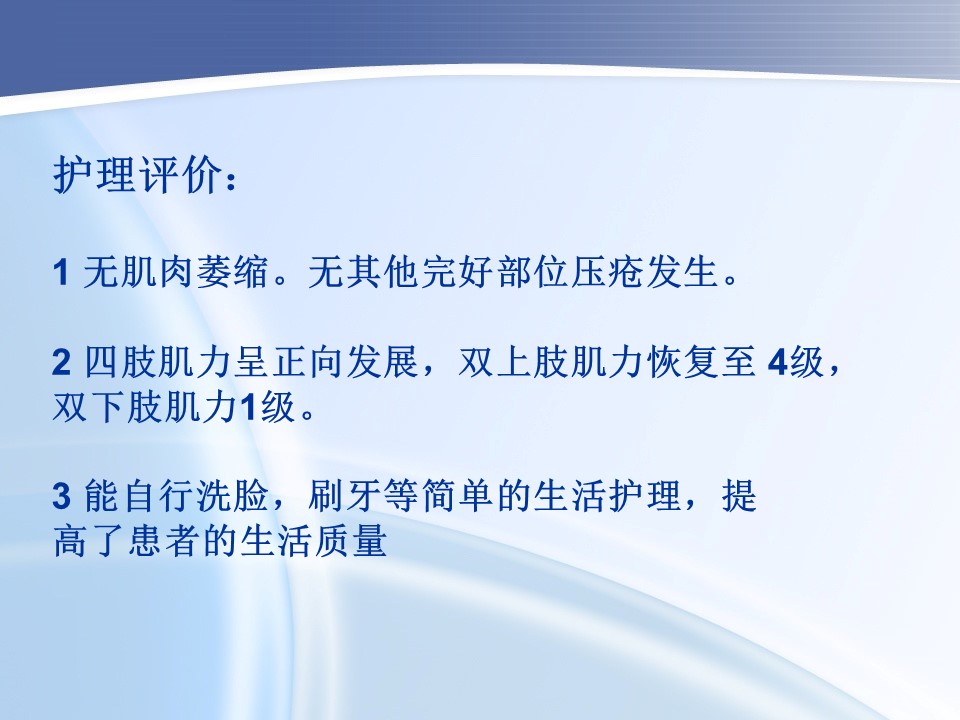 护理评价：

1 无肌肉萎缩。无其他完好部位压疮发生。

2 四肢肌力呈正向发展，双上肢肌力恢复至 4级，双下肢肌力1级。

3 能自行洗脸，刷牙等简单的生活护理，提高了患者的生活质量